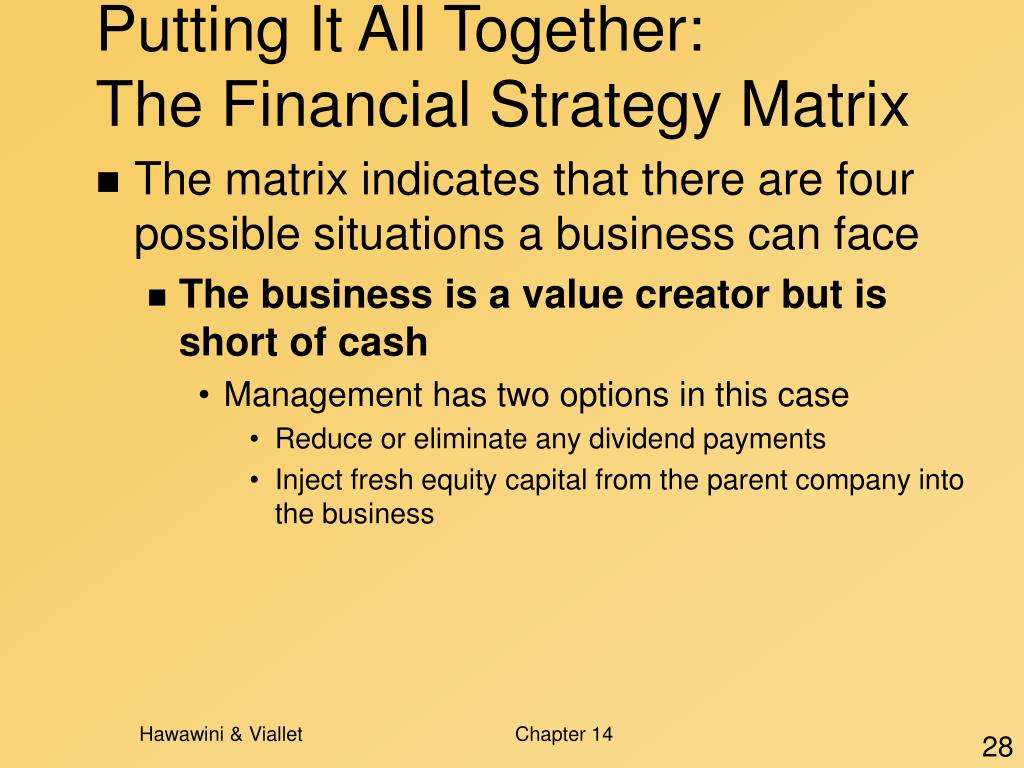 Putting It All Together:
The Financial Strategy Matrix

■ The matrix indicates that there are four possible situations a business can face

■ The business is a value creator but is short of cash

• Management has two options in this case

• Reduce or eliminate any dividend payments

• Inject fresh equity capital from the parent company into the business

Hawawini & Viallet

Chapter 14

28